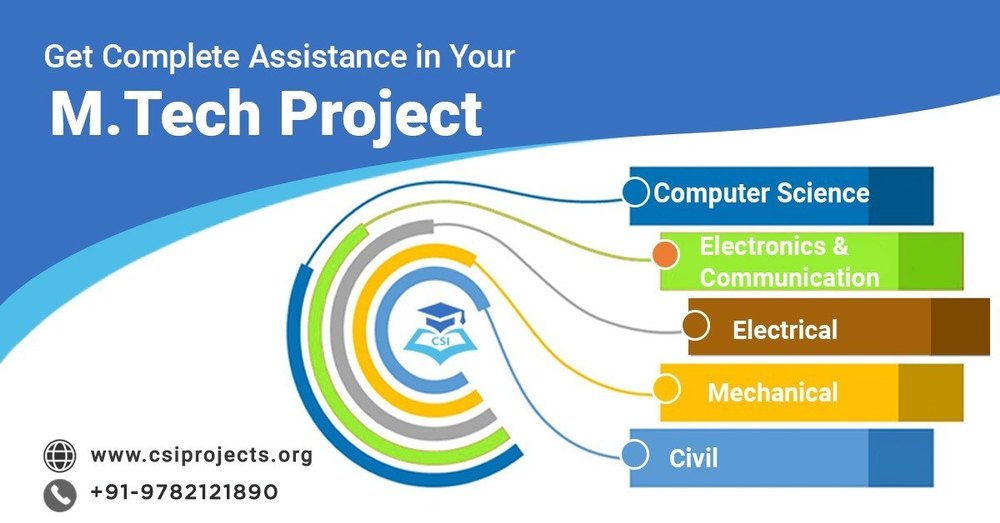 Get Complete Assistance in Your

M.Tech Project

Computer Science

Electronics & Communication

Electrical

Mechanical

Civil

CSI

www.csiprojects.org

+91-9782121890